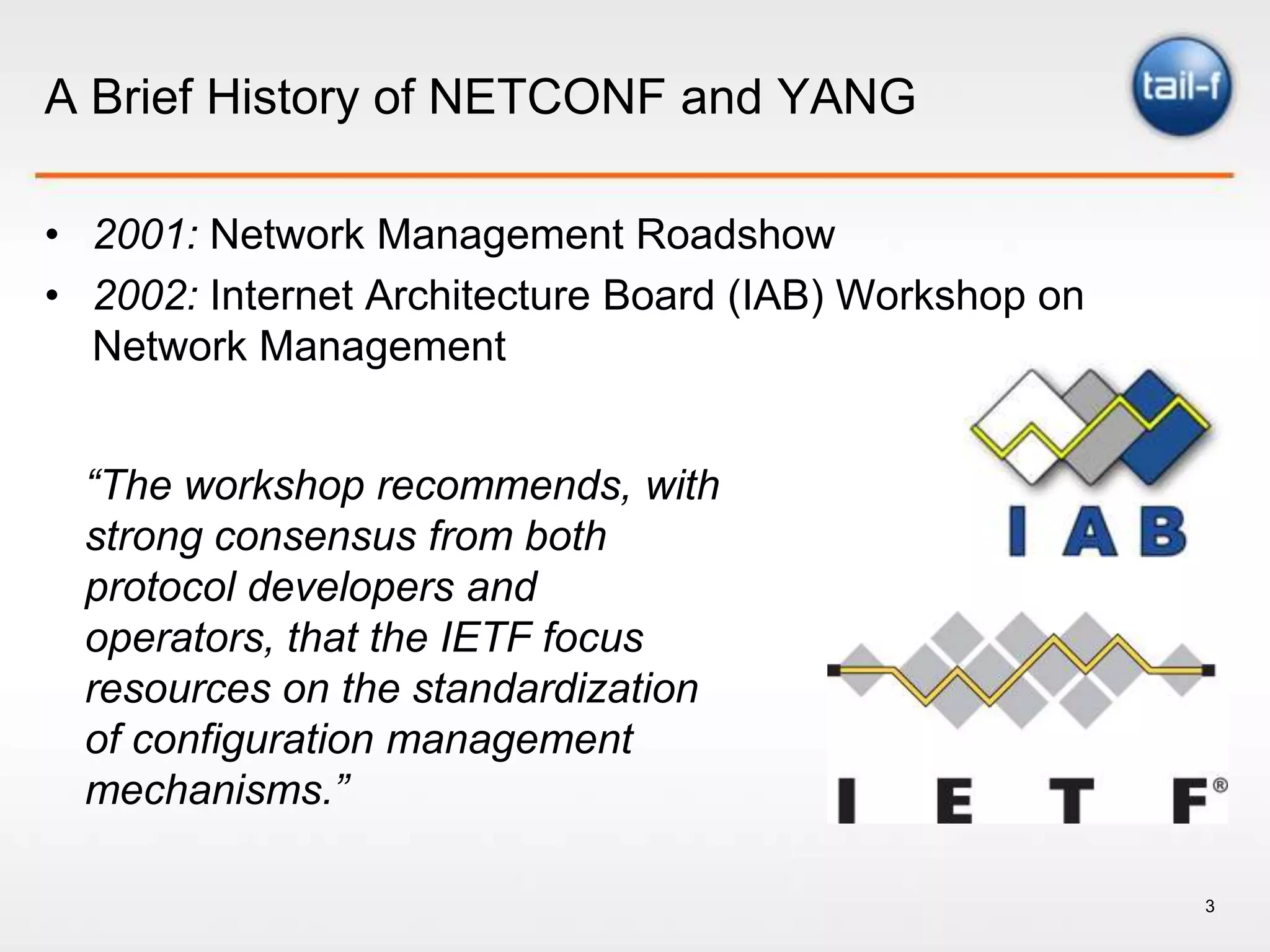 A Brief History of NETCONF and YANG

tail-f

• 2001: Network Management Roadshow
• 2002: Internet Architecture Board (IAB) Workshop on Network Management

"The workshop recommends, with strong consensus from both protocol developers and operators, that the IETF focus resources on the standardization of configuration management mechanisms."

IAB

IETF®

3